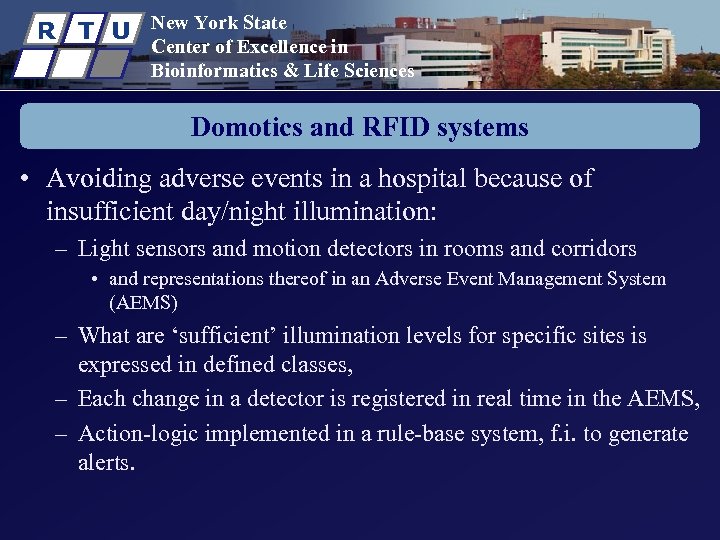 R T U

New York State
Center of Excellence in
Bioinformatics & Life Sciences

Domotics and RFID systems

• Avoiding adverse events in a hospital because of insufficient day/night illumination:
– Light sensors and motion detectors in rooms and corridors
• and representations thereof in an Adverse Event Management System (AEMS)
– What are ‘sufficient’ illumination levels for specific sites is expressed in defined classes,
– Each change in a detector is registered in real time in the AEMS,
– Action-logic implemented in a rule-base system, f.i. to generate alerts.